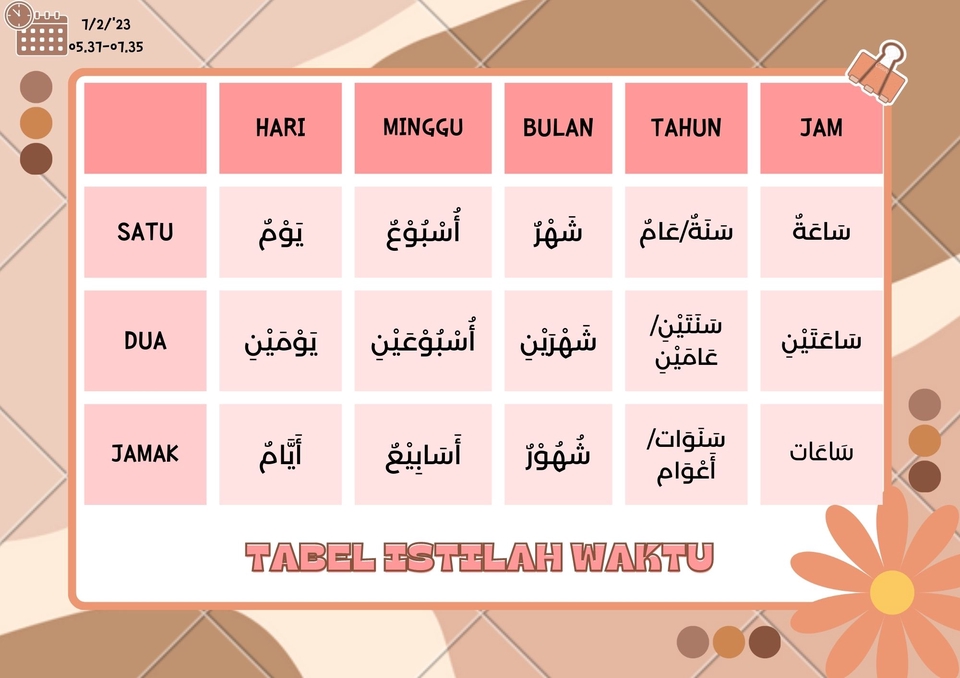 7/2/'23
05.37-07.35

| | HARI | MINGGU | BULAN | TAHUN | JAM |
|---|---|---|---|---|---|
| SATU | يَوْمٌ | أُسْبُوْعٌ | شَهْرٌ | سَنَةٌ/عَامٌ | سَاعَةٌ |
| DUA | يَوْمَيْنِ | أُسْبُوْعَيْنِ | شَهْرَيْنِ | سَنَتَيْنِ/ عَامَيْنِ | سَاعَتَيْنِ |
| JAMAK | أَيَّامٌ | أَسَابِيْعٌ | شُهُوْرٌ | سَنَوَات/ أَعْوَام | سَاعَات |

TABEL ISTILAH WAKTU